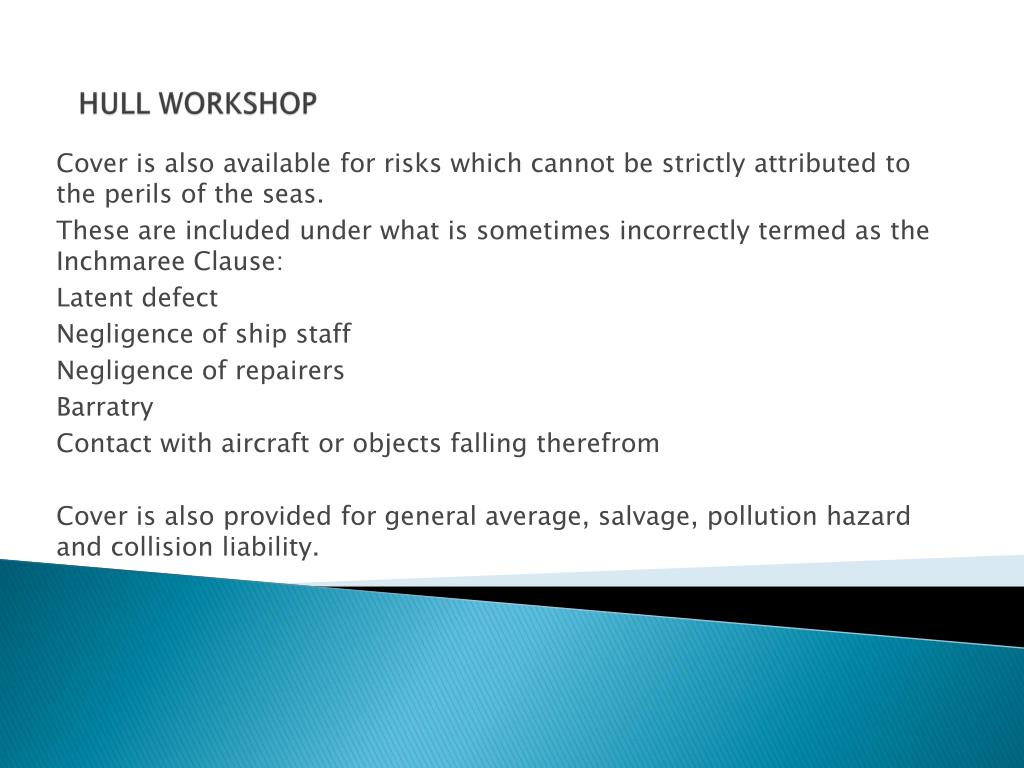 HULL WORKSHOP

Cover is also available for risks which cannot be strictly attributed to the perils of the seas.

These are included under what is sometimes incorrectly termed as the Inchmaree Clause:

Latent defect

Negligence of ship staff

Negligence of repairers

Barratry

Contact with aircraft or objects falling therefrom

Cover is also provided for general average, salvage, pollution hazard and collision liability.